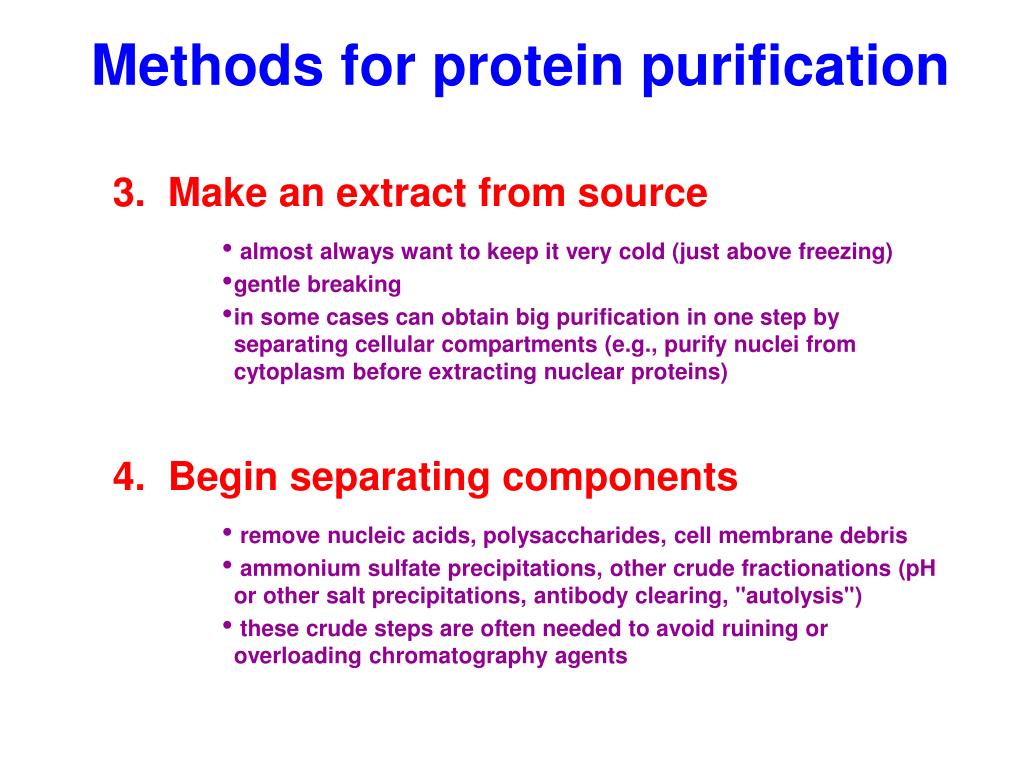 Methods for protein purification

3. Make an extract from source

• almost always want to keep it very cold (just above freezing)
•gentle breaking
•in some cases can obtain big purification in one step by separating cellular compartments (e.g., purify nuclei from cytoplasm before extracting nuclear proteins)

4. Begin separating components

• remove nucleic acids, polysaccharides, cell membrane debris
• ammonium sulfate precipitations, other crude fractionations (pH or other salt precipitations, antibody clearing, "autolysis")
• these crude steps are often needed to avoid ruining or overloading chromatography agents